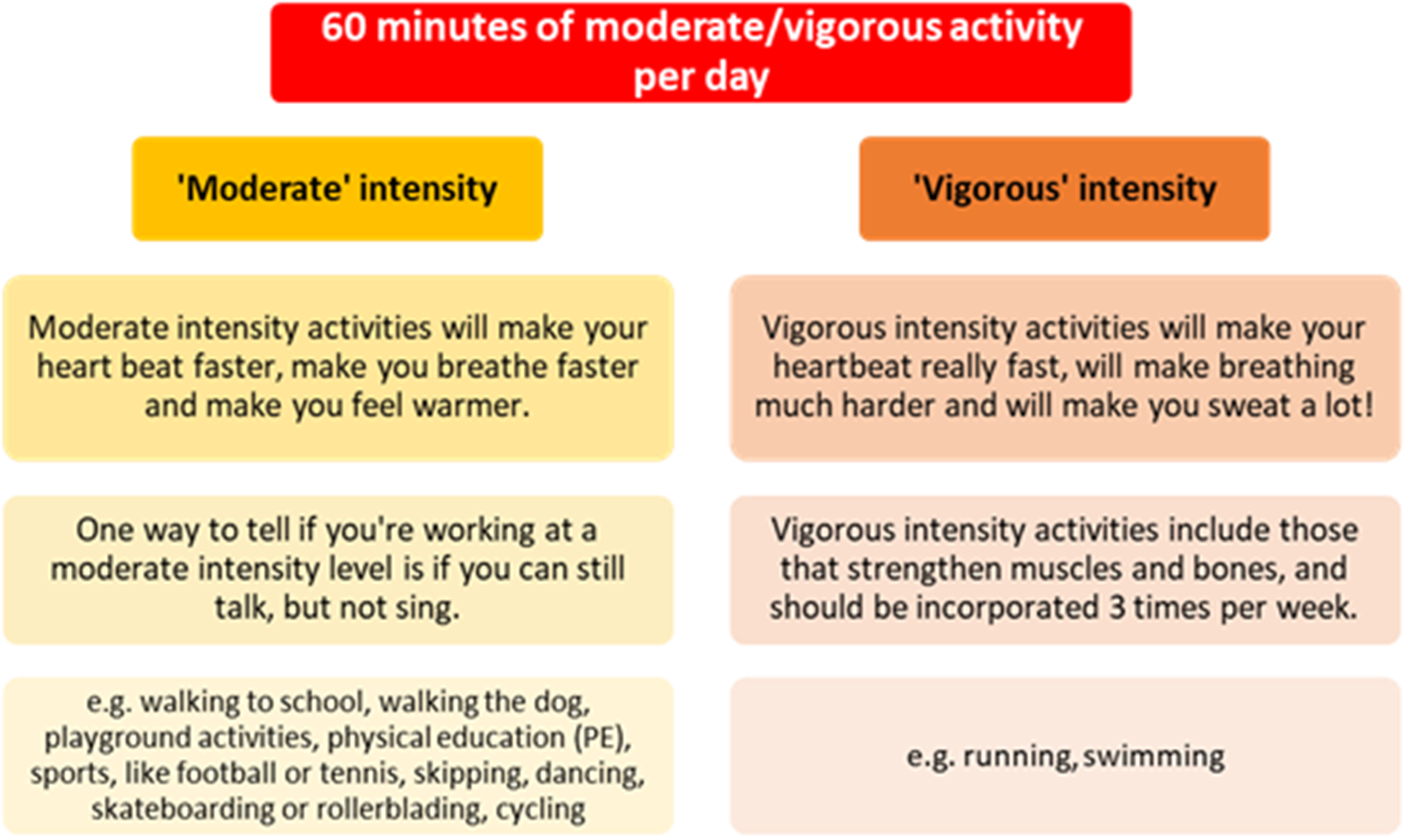 60 minutes of moderate/vigorous activity per day

'Moderate' intensity

Moderate intensity activities will make your heart beat faster, make you breathe faster and make you feel warmer.

One way to tell if you're working at a moderate intensity level is if you can still talk, but not sing.

e.g. walking to school, walking the dog, playground activities, physical education (PE), sports, like football or tennis, skipping, dancing, skateboarding or rollerblading, cycling

'Vigorous' intensity

Vigorous intensity activities will make your heartbeat really fast, will make breathing much harder and will make you sweat a lot!

Vigorous intensity activities include those that strengthen muscles and bones, and should be incorporated 3 times per week.

e.g. running, swimming